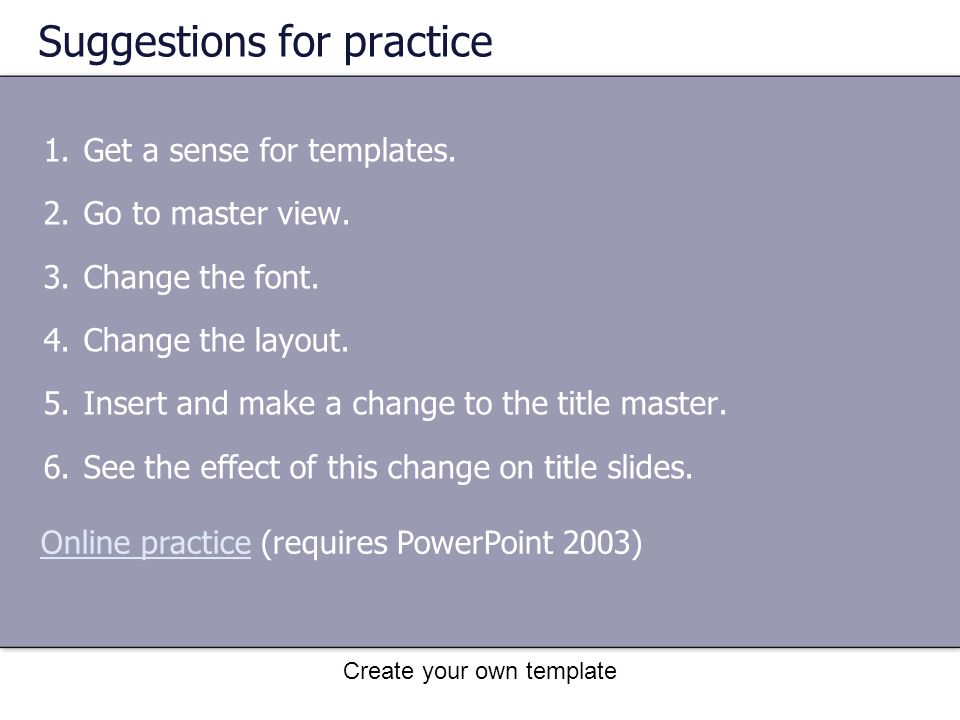 Suggestions for practice

1. Get a sense for templates.
2. Go to master view.
3. Change the font.
4. Change the layout.
5. Insert and make a change to the title master.
6. See the effect of this change on title slides.

Online practice (requires PowerPoint 2003)

Create your own template